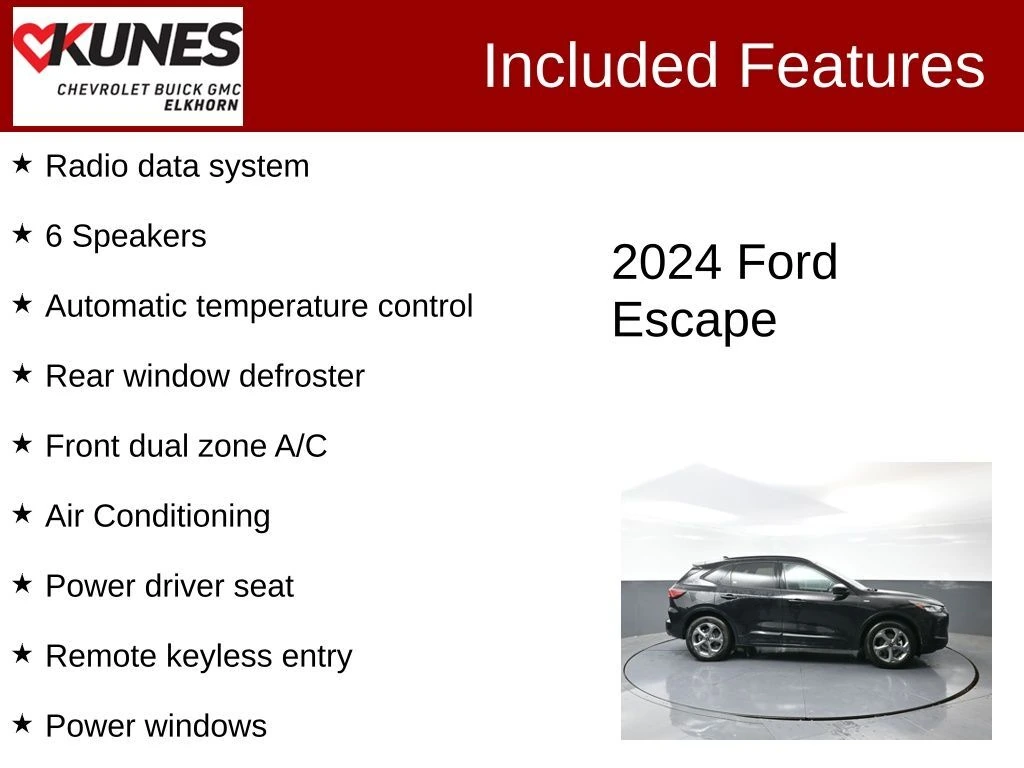 KUNES
CHEVROLET BUICK GMC
ELKHORN

Included Features

★ Radio data system

★ 6 Speakers

★ Automatic temperature control

★ Rear window defroster

★ Front dual zone A/C

★ Air Conditioning

★ Power driver seat

★ Remote keyless entry

★ Power windows

2024 Ford Escape